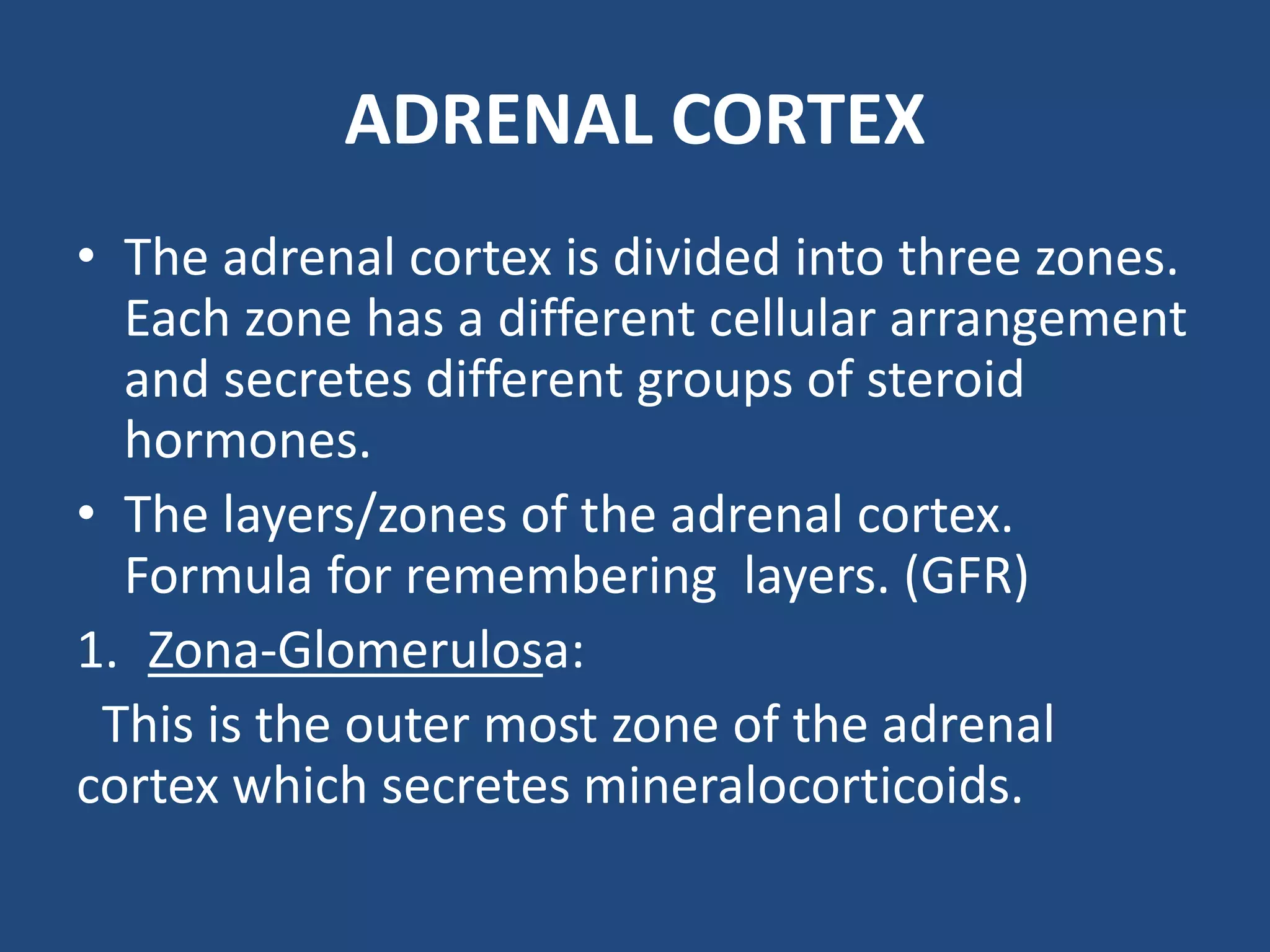 ADRENAL CORTEX

• The adrenal cortex is divided into three zones. Each zone has a different cellular arrangement and secretes different groups of steroid hormones.

• The layers/zones of the adrenal cortex. Formula for remembering layers. (GFR)

1. Zona-Glomerulosa:

This is the outer most zone of the adrenal cortex which secretes mineralocorticoids.